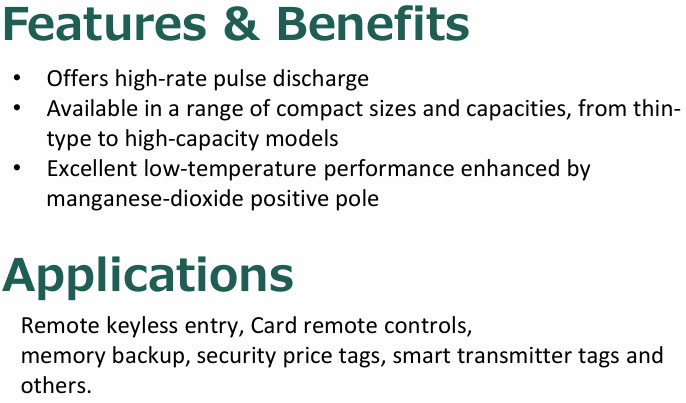 Features & Benefits

• Offers high-rate pulse discharge
• Available in a range of compact sizes and capacities, from thin-type to high-capacity models
• Excellent low-temperature performance enhanced by manganese-dioxide positive pole

Applications

Remote keyless entry, Card remote controls, memory backup, security price tags, smart transmitter tags and others.